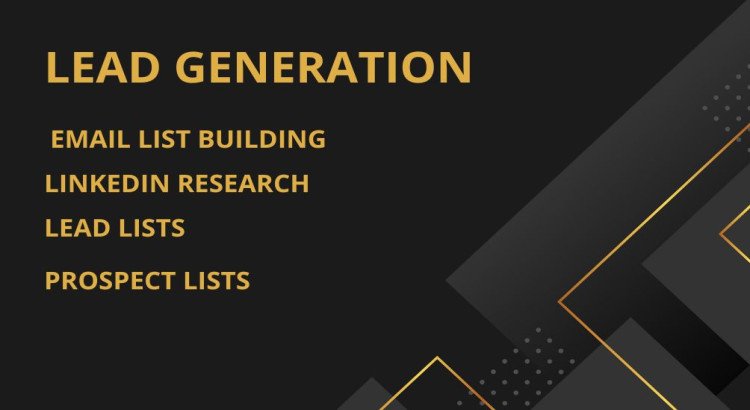 LEAD GENERATION

EMAIL LIST BUILDING

LINKEDIN RESEARCH

LEAD LISTS

PROSPECT LISTS